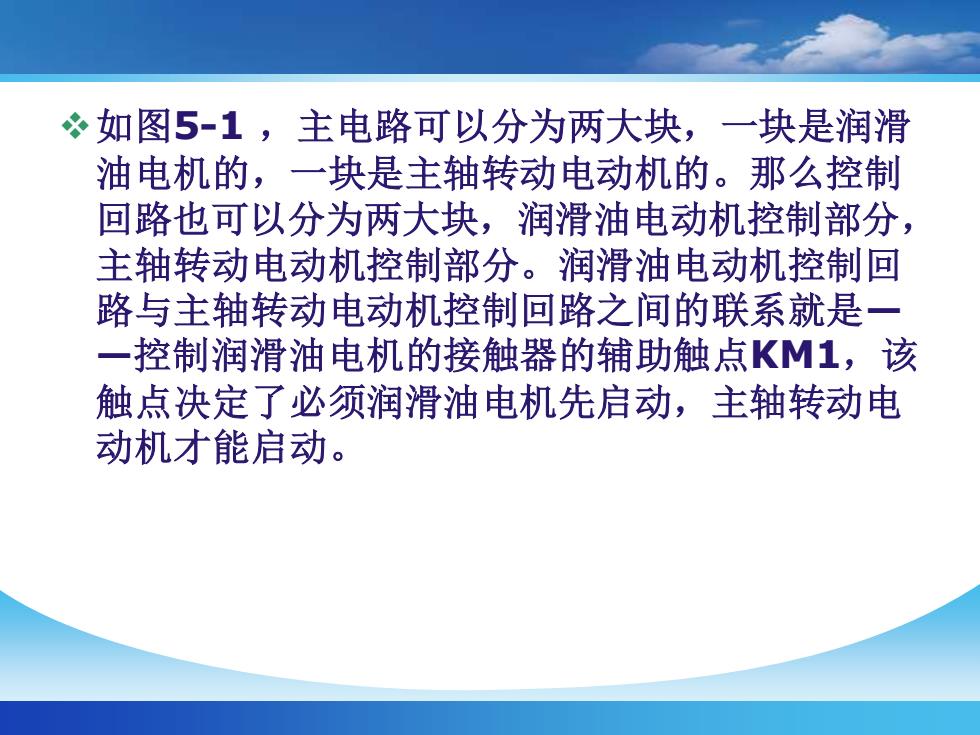 ❖ 如图5-1 ，主电路可以分为两大块，一块是润滑油电机的，一块是主轴转动电动机的。那么控制回路也可以分为两大块，润滑油电动机控制部分，主轴转动电动机控制部分。润滑油电动机控制回路与主轴转动电动机控制回路之间的联系就是——控制润滑油电机的接触器的辅助触点KM1，该触点决定了必须润滑油电机先启动，主轴转动电动机才能启动。